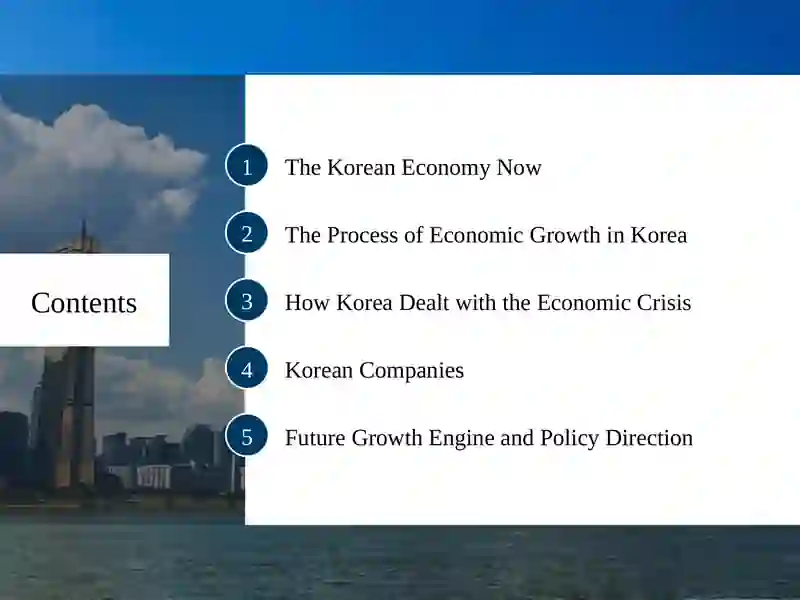 Contents

1 The Korean Economy Now

2 The Process of Economic Growth in Korea

3 How Korea Dealt with the Economic Crisis

4 Korean Companies

5 Future Growth Engine and Policy Direction